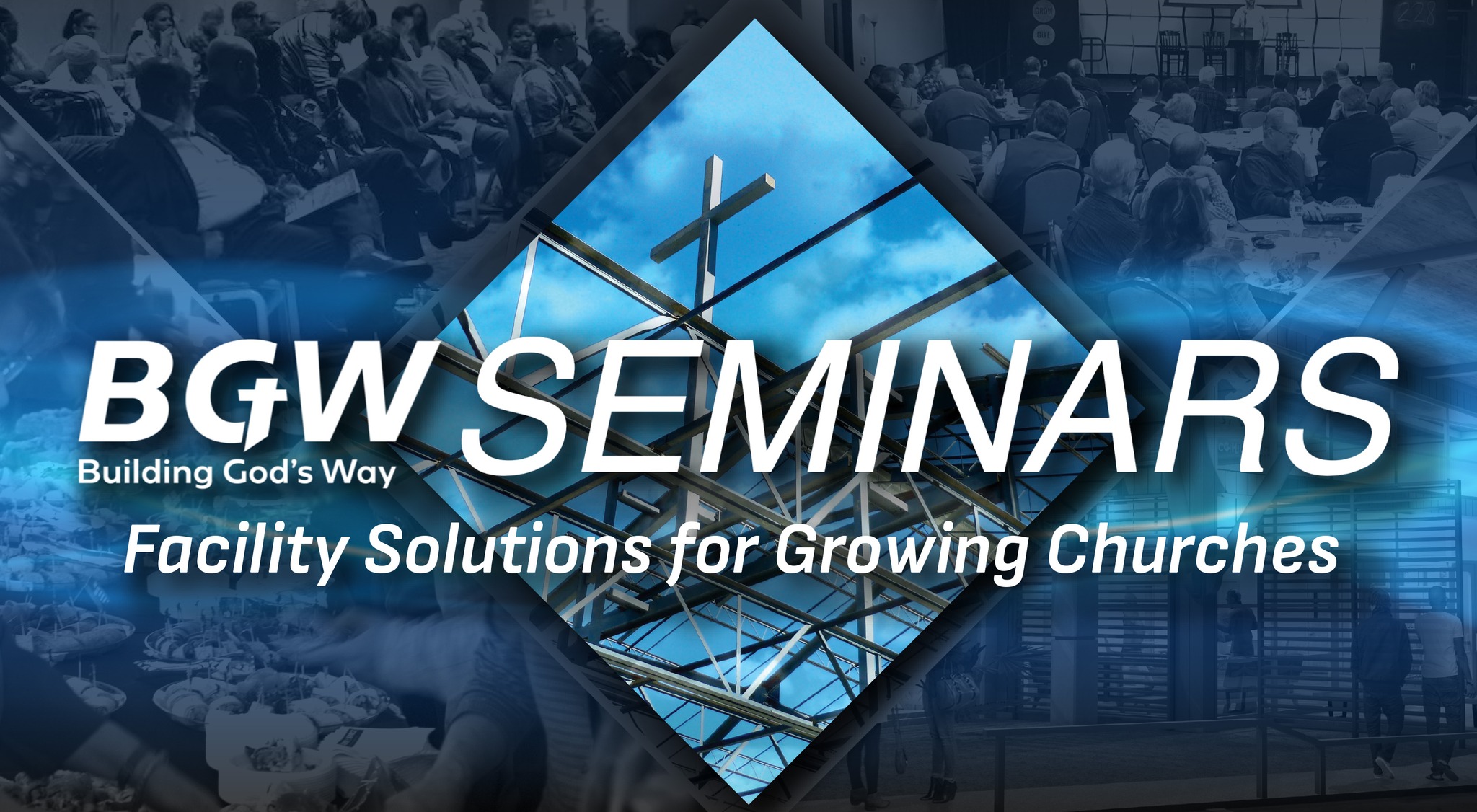 BGW SEMINARS
Building God's Way
Facility Solutions for Growing Churches